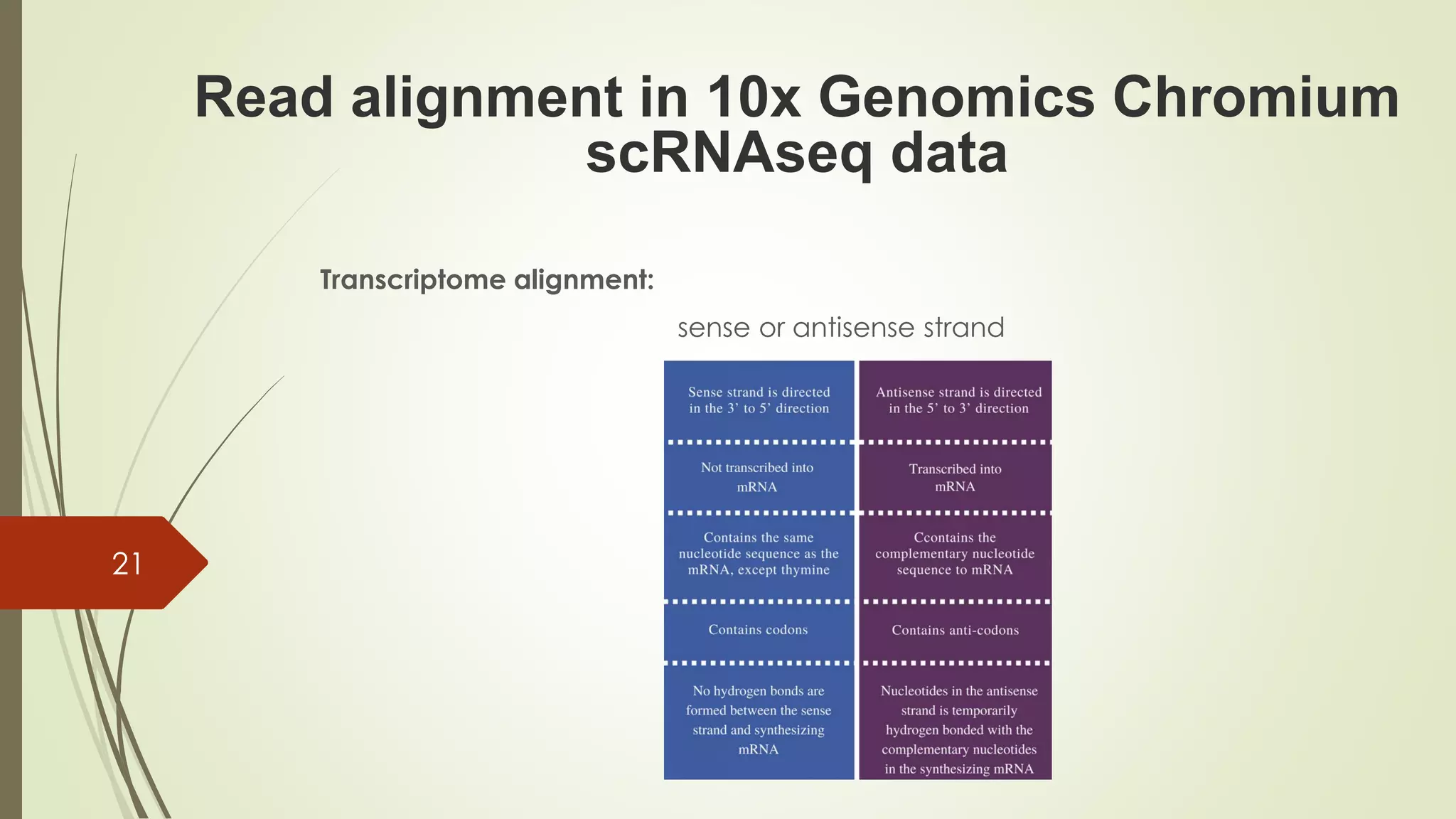 Read alignment in 10x Genomics Chromium scRNAseq data

Transcriptome alignment:

sense or antisense strand

| Sense strand is directed in the 3' to 5' direction | Antisense strand is directed in the 5' to 3' direction |
|---|---|
| Not transcribed into mRNA | Transcribed into mRNA |
| Contains the same nucleotide sequence as the mRNA, except thymine | Ccontains the complementary nucleotide sequence to mRNA |
| Contains codons | Contains anti-codons |
| No hydrogen bonds are formed between the sense strand and synthesizing mRNA | Nucleotides in the antisense strand is temporarily hydrogen bonded with the complementary nucleotides in the synthesizing mRNA |

21